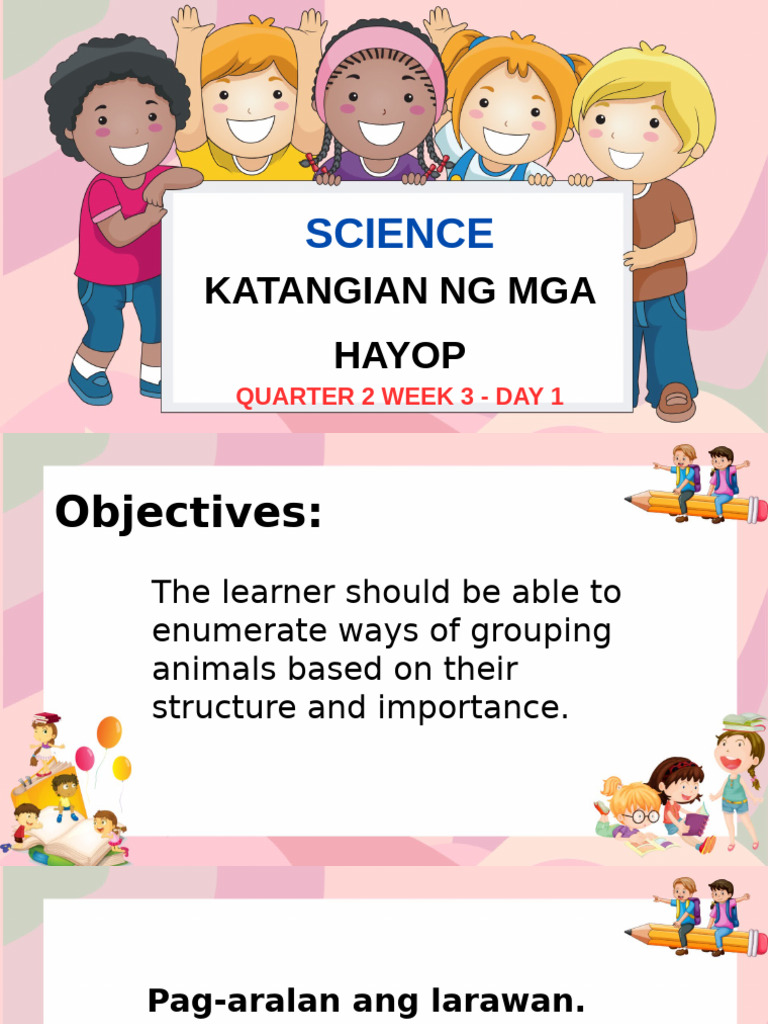 SCIENCE

KATANGIAN NG MGA HAYOP

QUARTER 2 WEEK 3 - DAY 1

Objectives:

The learner should be able to enumerate ways of grouping animals based on their structure and importance.

Pag-aralan ang larawan.